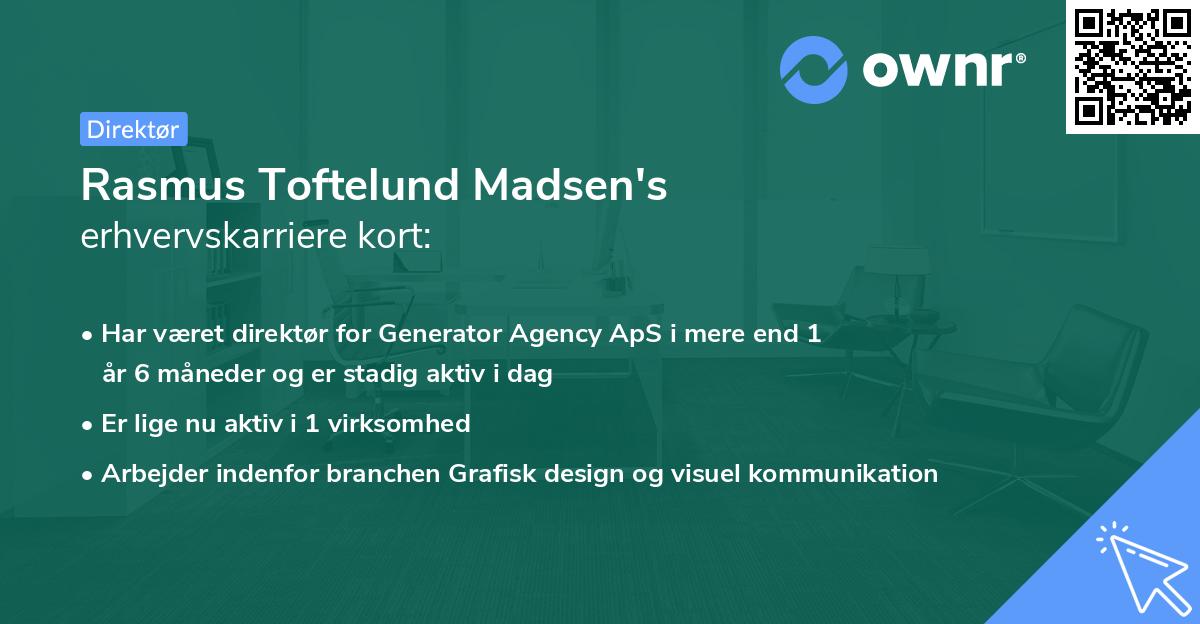 ownr®

Direktør

Rasmus Toftelund Madsen's
erhvervskarriere kort:

• Har været direktør for Generator Agency ApS i mere end 1 år 6 måneder og er stadig aktiv i dag

• Er lige nu aktiv i 1 virksomhed

• Arbejder indenfor branchen Grafisk design og visuel kommunikation